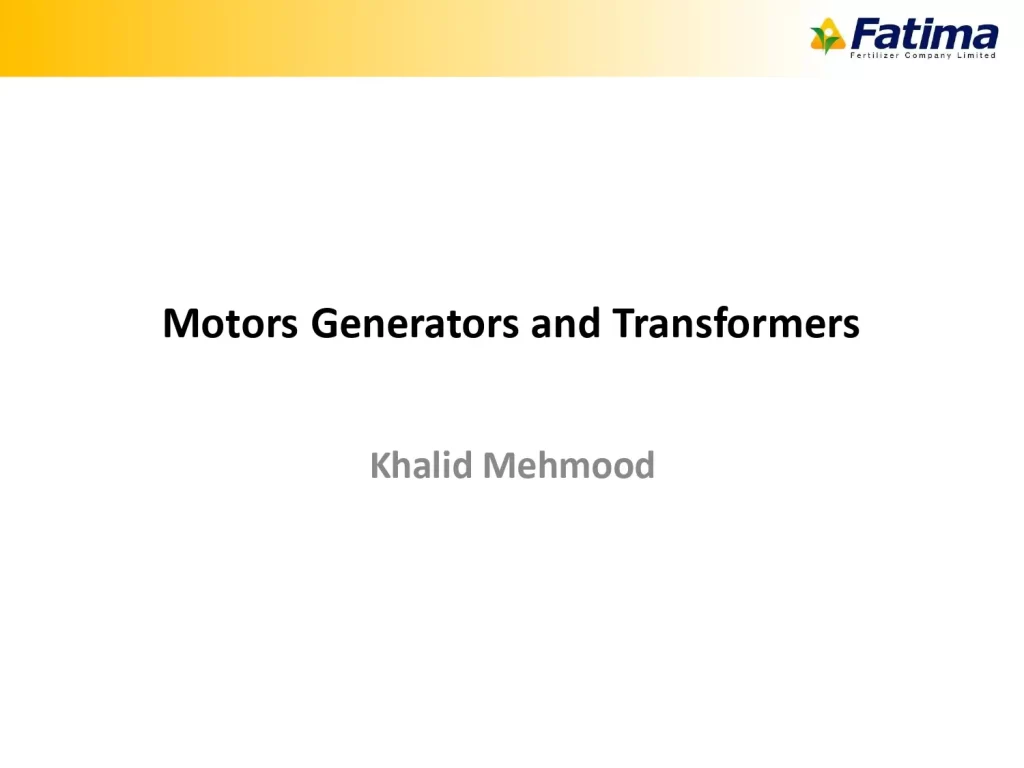 Fatima
Fertilizer Company Limited

Motors Generators and Transformers

Khalid Mehmood